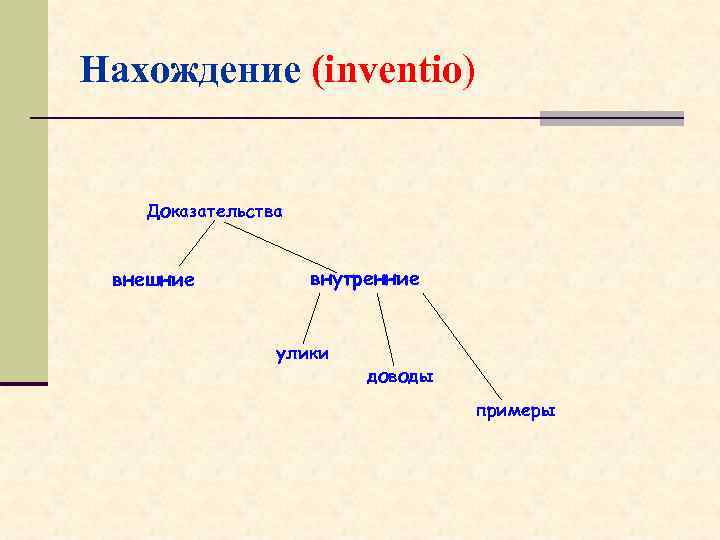 Нахождение (inventio)

Доказательства

внешние

внутренние

улики

доводы

примеры